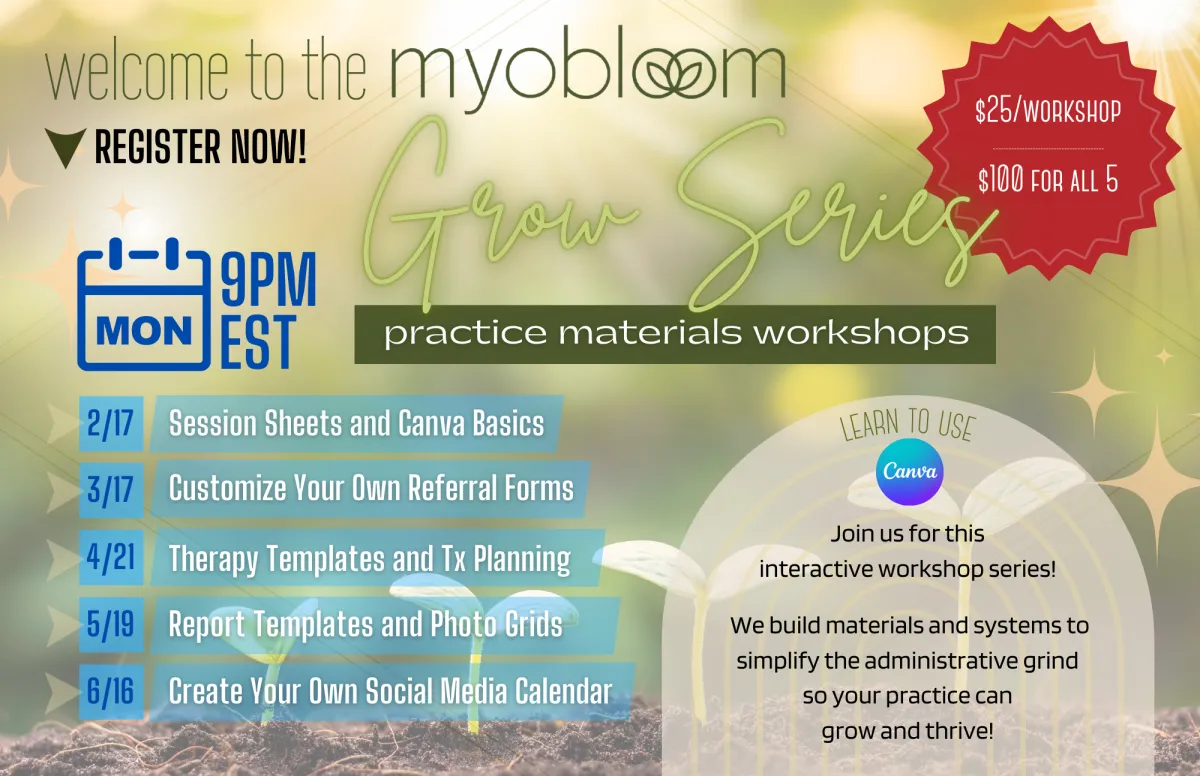 welcome to the myobloom

REGISTER NOW!

Grow Series

$25/WORKSHOP

$100 FOR ALL 5

MON

9PM EST

practice materials workshops

2/17 Session Sheets and Canva Basics

3/17 Customize Your Own Referral Forms

4/21 Therapy Templates and Tx Planning

5/19 Report Templates and Photo Grids

6/16 Create Your Own Social Media Calendar

LEARN TO USE

Canva

Join us for this interactive workshop series!

We build materials and systems to simplify the administrative grind so your practice can grow and thrive!